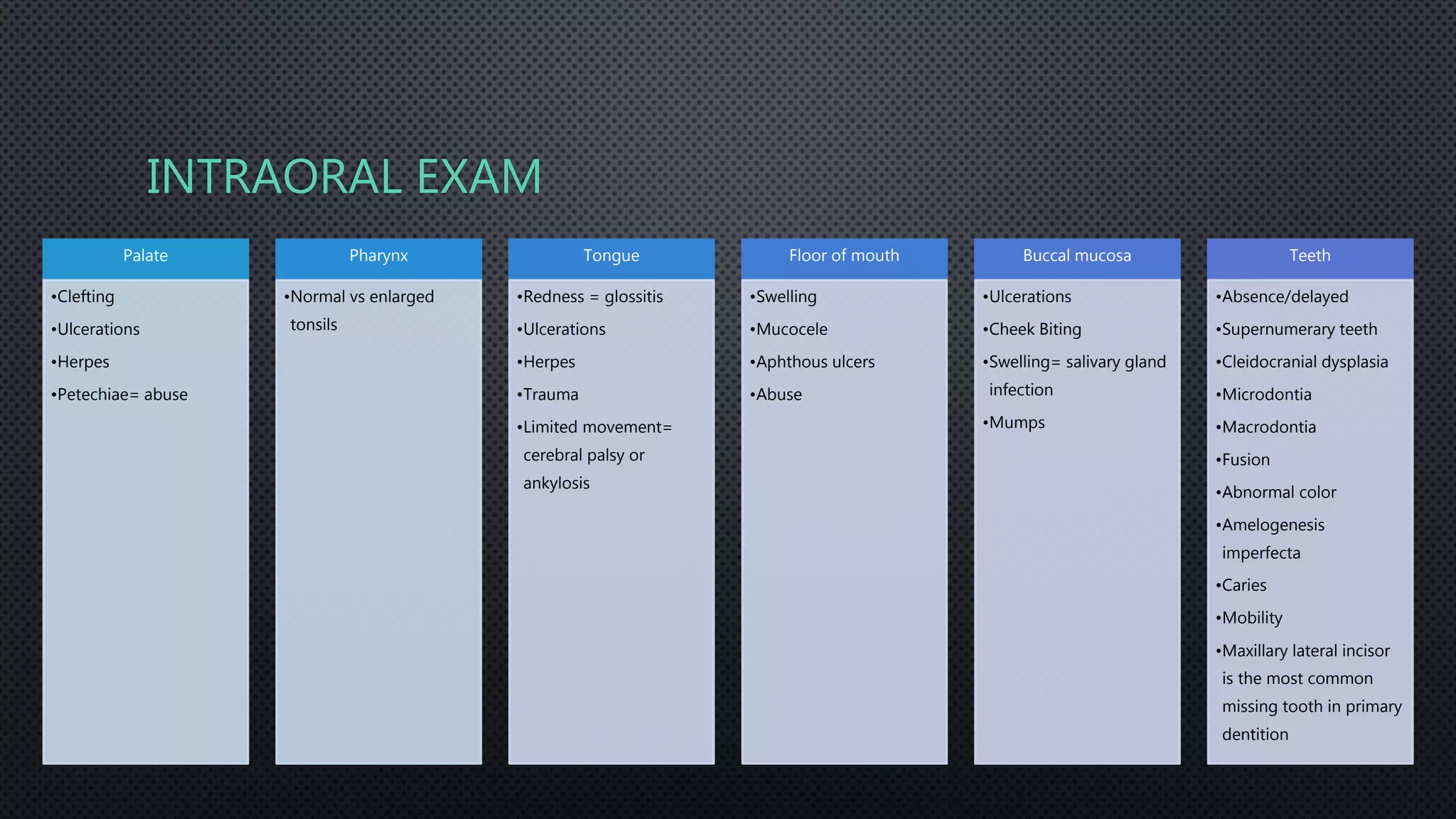 INTRAORAL EXAM

Palate

•Clefting
•Ulcerations
•Herpes
•Petechiae= abuse

Pharynx

•Normal vs enlarged tonsils

Tongue

•Redness = glossitis
•Ulcerations
•Herpes
•Trauma
•Limited movement= cerebral palsy or ankylosis

Floor of mouth

•Swelling
•Mucocele
•Aphthous ulcers
•Abuse

Buccal mucosa

•Ulcerations
•Cheek Biting
•Swelling= salivary gland infection
•Mumps

Teeth

•Absence/delayed
•Supernumerary teeth
•Cleidocranial dysplasia
•Microdontia
•Macrodontia
•Fusion
•Abnormal color
•Amelogenesis imperfecta
•Caries
•Mobility
•Maxillary lateral incisor is the most common missing tooth in primary dentition